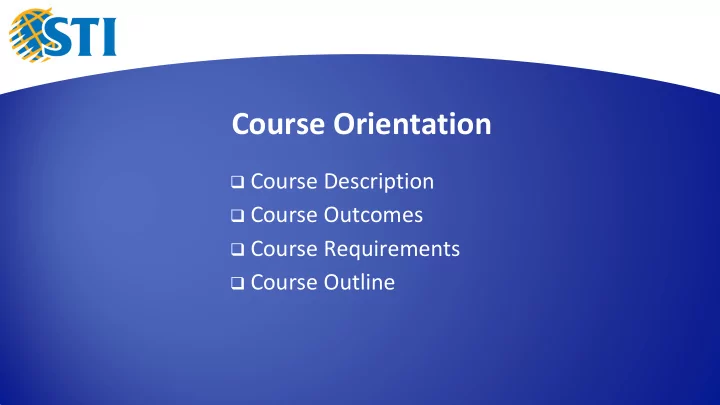 STI

Course Orientation

❑ Course Description
❑ Course Outcomes
❑ Course Requirements
❑ Course Outline